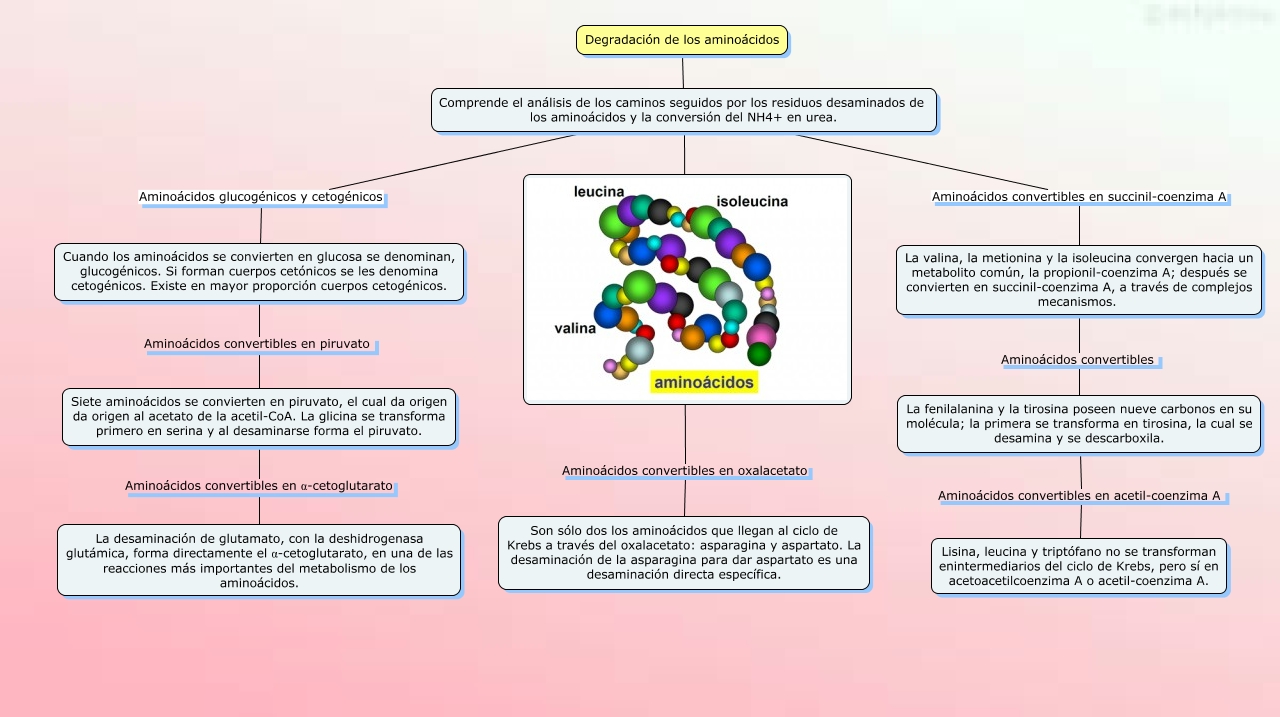 Degradación de los aminoácidos

Comprende el análisis de los caminos seguidos por los residuos desaminados de los aminoácidos y la conversión del NH4+ en urea.

Aminoácidos glucogénicos y cetogénicos

Cuando los aminoácidos se convierten en glucosa se denominan, glucogénicos. Si forman cuerpos cetónicos se les denomina cetogénicos. Existe en mayor proporción cuerpos cetogénicos.

Aminoácidos convertibles en piruvato

Siete aminoácidos se convierten en piruvato, el cual da origen da origen al acetato de la acetil-CoA. La glicina se transforma primero en serina y al desaminarse forma el piruvato.

Aminoácidos convertibles en α-cetoglutarato

La desaminación de glutamato, con la deshidrogenasa glutámica, forma directamente el α-cetoglutarato, en una de las reacciones más importantes del metabolismo de los aminoácidos.

leucina

isoleucina

valina

aminoácidos

Aminoácidos convertibles en oxalacetato

Son sólo dos los aminoácidos que llegan al ciclo de Krebs a través del oxalacetato: asparagina y aspartato. La desaminación de la asparagina para dar aspartato es una desaminación directa específica.

Aminoácidos convertibles en succinil-coenzima A

La valina, la metionina y la isoleucina convergen hacia un metabolito común, la propionil-coenzima A; después se convierten en succinil-coenzima A, a través de complejos mecanismos.

Aminoácidos convertibles

La fenilalanina y la tirosina poseen nueve carbonos en su molécula; la primera se transforma en tirosina, la cual se desamina y se descarboxila.

Aminoácidos convertibles en acetil-coenzima A

Lisina, leucina y triptófano no se transforman enintermediarios del ciclo de Krebs, pero sí en acetoacetilcoenzima A o acetil-coenzima A.